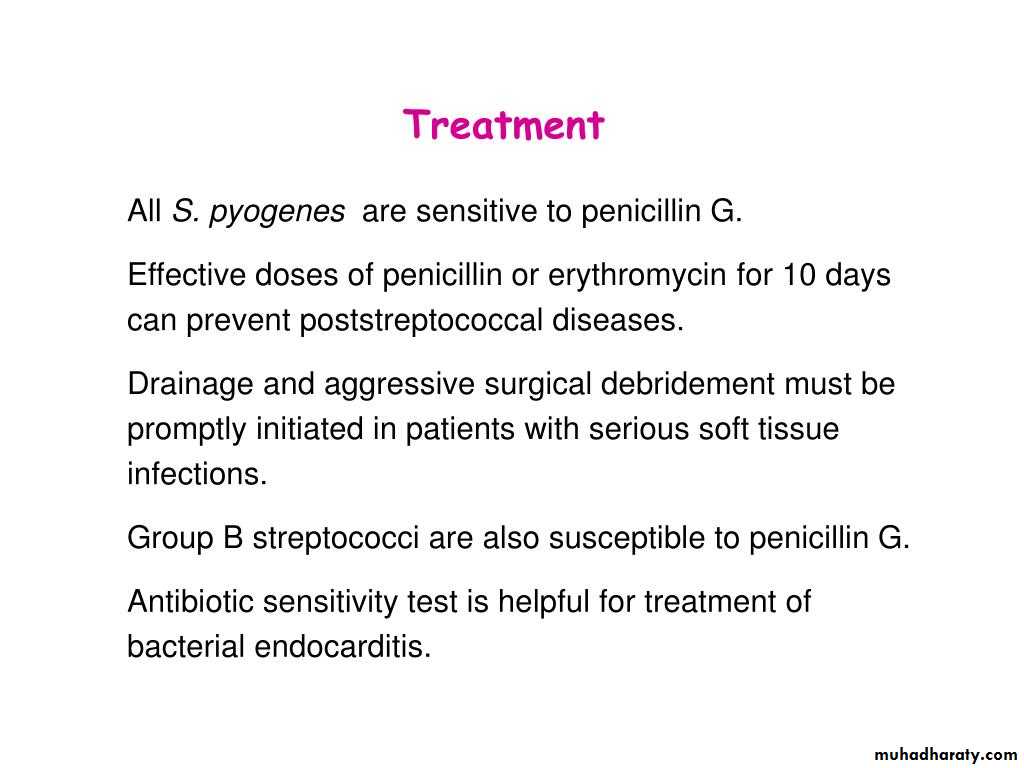 Treatment

All S. pyogenes are sensitive to penicillin G.

Effective doses of penicillin or erythromycin for 10 days can prevent poststreptococcal diseases.

Drainage and aggressive surgical debridement must be promptly initiated in patients with serious soft tissue infections.

Group B streptococci are also susceptible to penicillin G.

Antibiotic sensitivity test is helpful for treatment of bacterial endocarditis.

muhadharaty.com